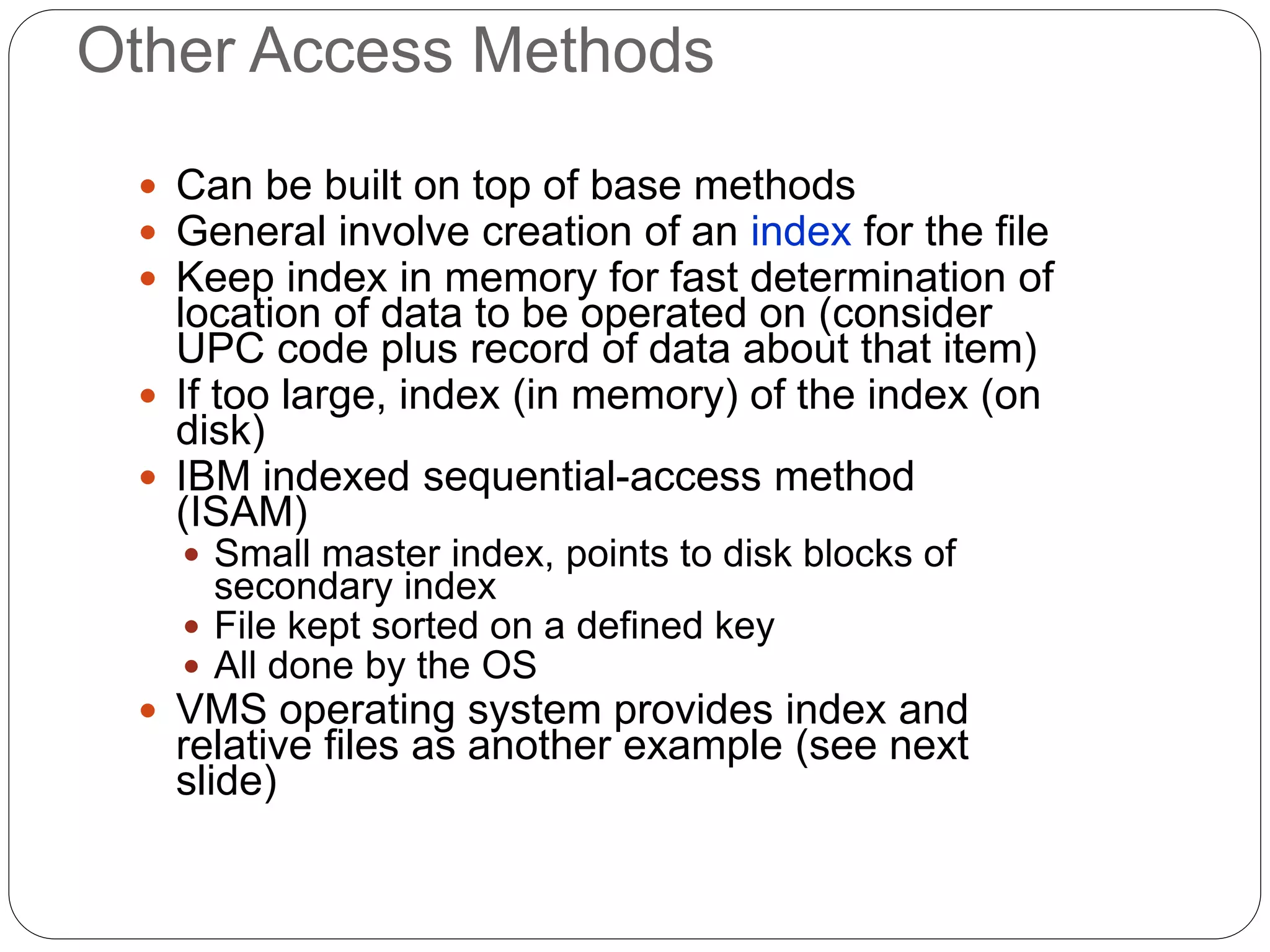 Other Access Methods

- Can be built on top of base methods
- General involve creation of an index for the file
- Keep index in memory for fast determination of location of data to be operated on (consider UPC code plus record of data about that item)
- If too large, index (in memory) of the index (on disk)
- IBM indexed sequential-access method (ISAM)
  - Small master index, points to disk blocks of secondary index
  - File kept sorted on a defined key
  - All done by the OS
- VMS operating system provides index and relative files as another example (see next slide)